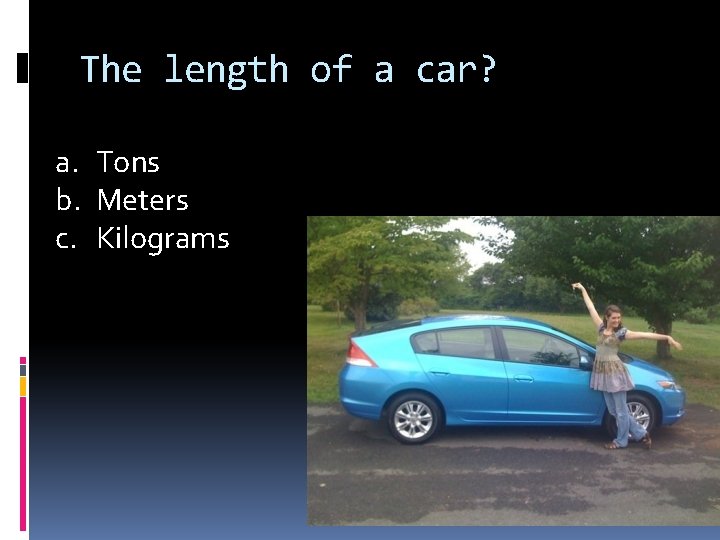 The length of a car?

a. Tons
b. Meters
c. Kilograms